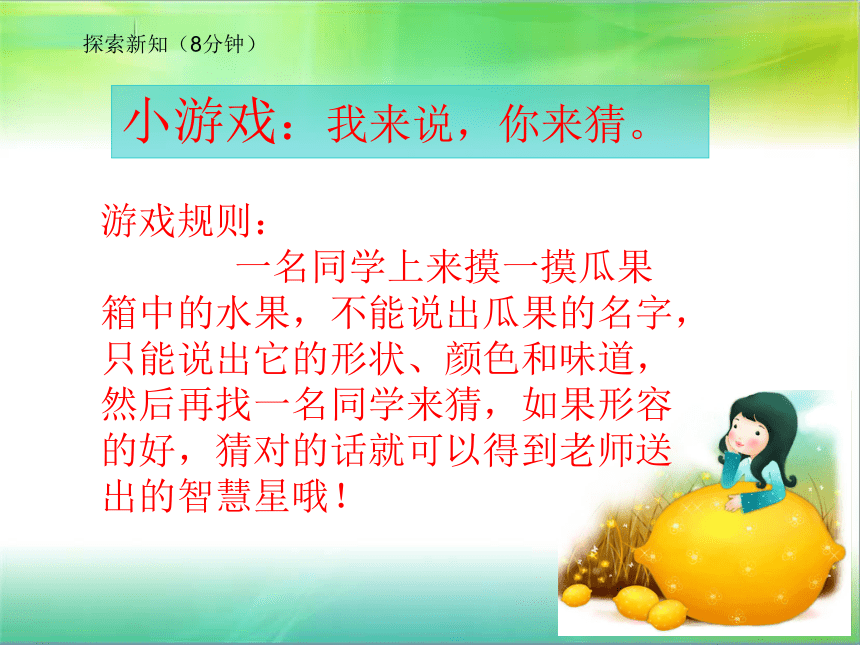 探索新知（8分钟）

小游戏：我来说，你来猜。

游戏规则：

一名同学上来摸一摸瓜果箱中的水果，不能说出瓜果的名字，只能说出它的形状、颜色和味道，然后再找一名同学来猜，如果形容的好，猜对的话就可以得到老师送出的智慧星哦！